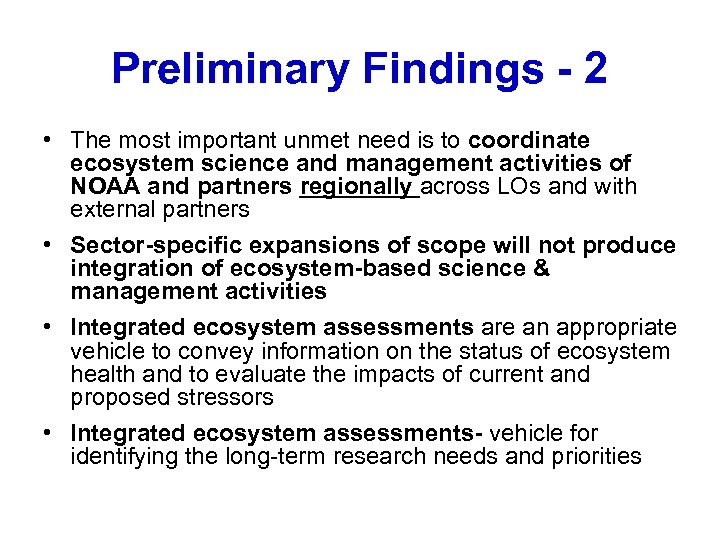 Preliminary Findings - 2

• The most important unmet need is to coordinate ecosystem science and management activities of NOAA and partners regionally across LOs and with external partners

• Sector-specific expansions of scope will not produce integration of ecosystem-based science & management activities

• Integrated ecosystem assessments are an appropriate vehicle to convey information on the status of ecosystem health and to evaluate the impacts of current and proposed stressors

• Integrated ecosystem assessments- vehicle for identifying the long-term research needs and priorities